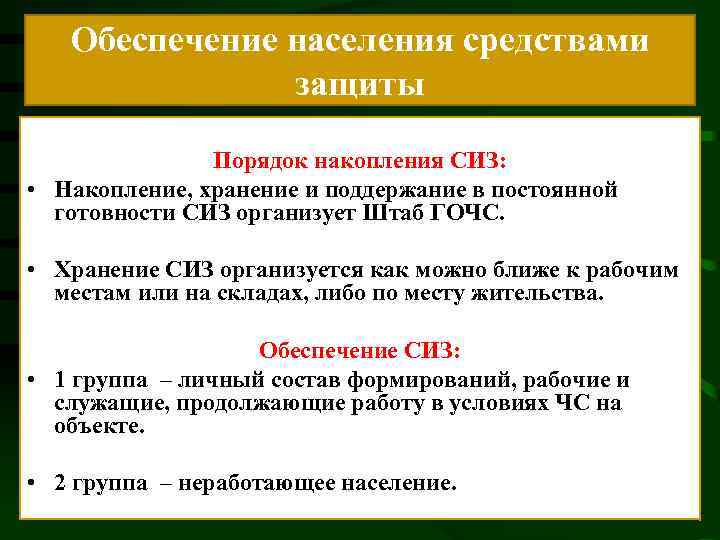 Обеспечение населения средствами защиты

Порядок накопления СИЗ:

• Накопление, хранение и поддержание в постоянной готовности СИЗ организует Штаб ГОЧС.

• Хранение СИЗ организуется как можно ближе к рабочим местам или на складах, либо по месту жительства.

Обеспечение СИЗ:

• 1 группа – личный состав формирований, рабочие и служащие, продолжающие работу в условиях ЧС на объекте.

• 2 группа – неработающее население.